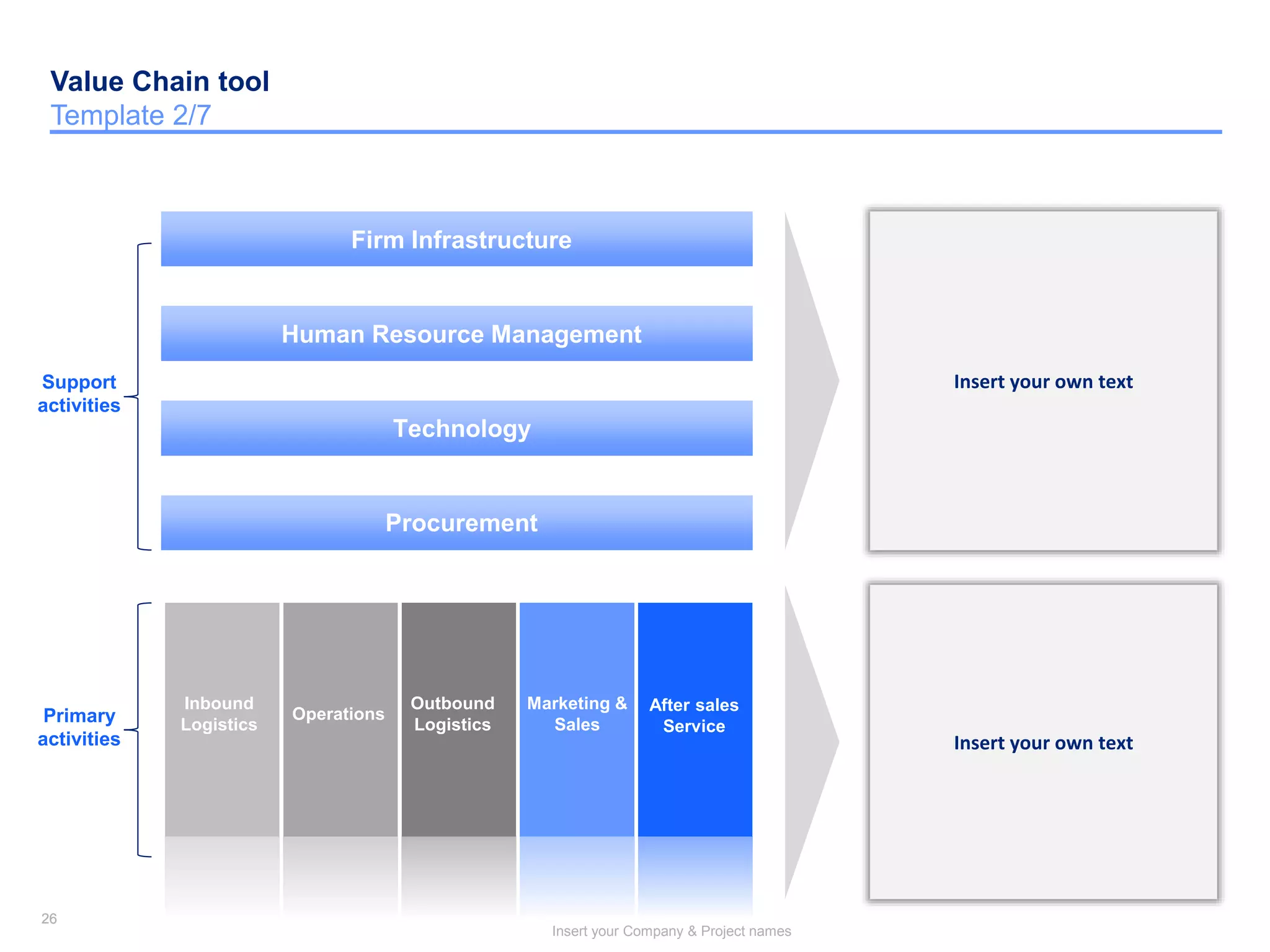 Value Chain tool
Template 2/7

Support activities

Firm Infrastructure

Human Resource Management

Technology

Procurement

Insert your own text

Primary activities

Inbound Logistics

Operations

Outbound Logistics

Marketing & Sales

After sales Service

Insert your own text

26

Insert your Company & Project names